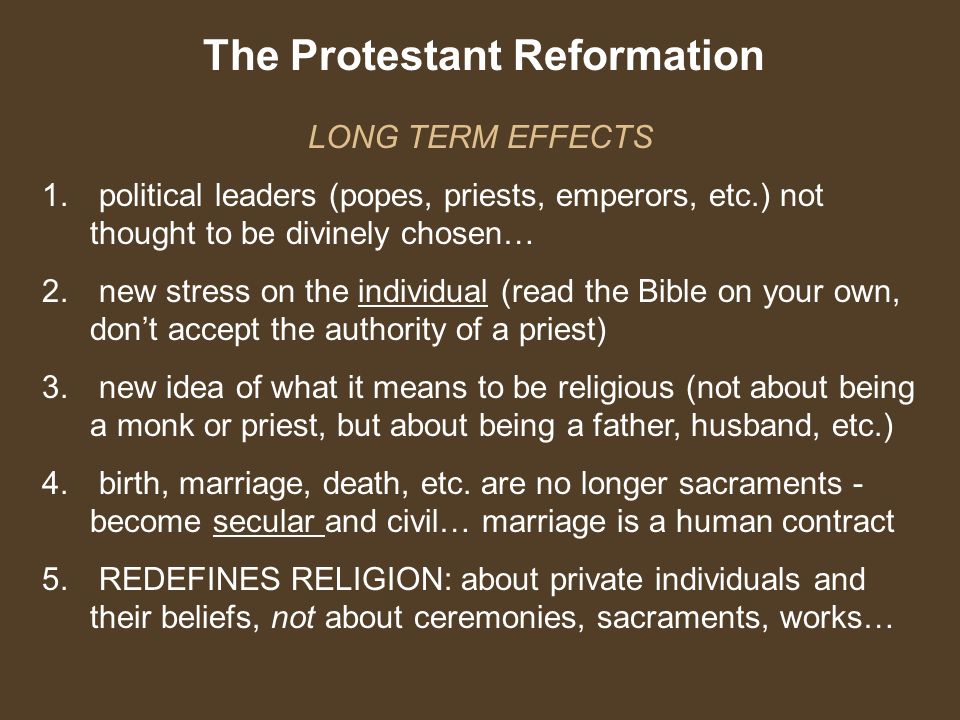 The Protestant Reformation

LONG TERM EFFECTS

1. political leaders (popes, priests, emperors, etc.) not thought to be divinely chosen…

2. new stress on the individual (read the Bible on your own, don’t accept the authority of a priest)

3. new idea of what it means to be religious (not about being a monk or priest, but about being a father, husband, etc.)

4. birth, marriage, death, etc. are no longer sacraments - become secular and civil… marriage is a human contract

5. REDEFINES RELIGION: about private individuals and their beliefs, not about ceremonies, sacraments, works…